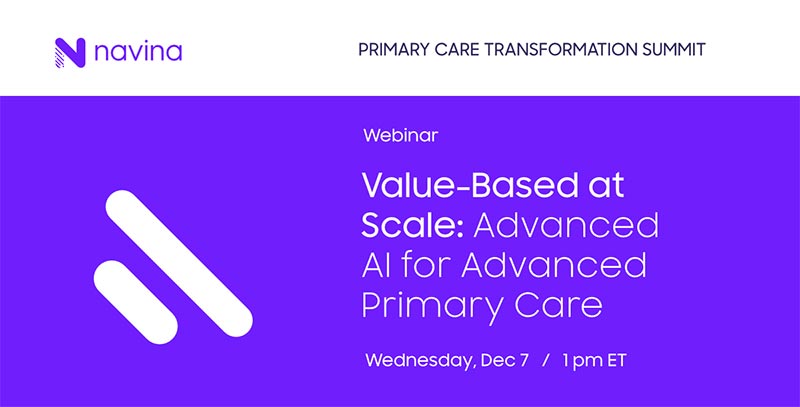 navina

PRIMARY CARE TRANSFORMATION SUMMIT

Webinar

Value-Based at Scale: Advanced AI for Advanced Primary Care

Wednesday, Dec 7 / 1 pm ET